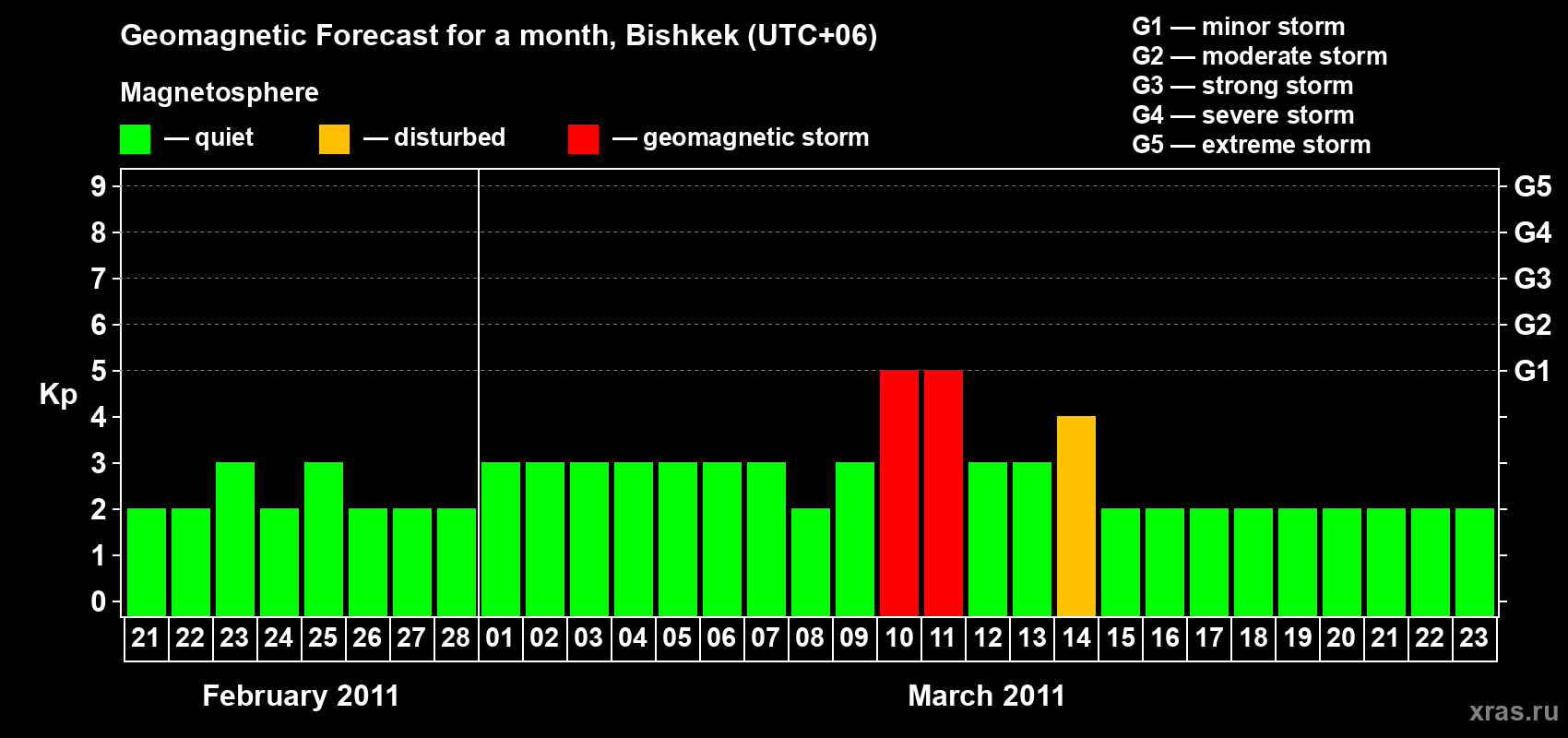 Geomagnetic Forecast for a month, Bishkek (UTC+06)

Magnetosphere

— quiet — disturbed — geomagnetic storm

G1 — minor storm
G2 — moderate storm
G3 — strong storm
G4 — severe storm
G5 — extreme storm

Kp

9 8 7 6 5 4 3 2 1 0

G5 G4 G3 G2 G1

21 22 23 24 25 26 27 28 01 02 03 04 05 06 07 08 09 10 11 12 13 14 15 16 17 18 19 20 21 22 23

February 2011

March 2011

xras.ru